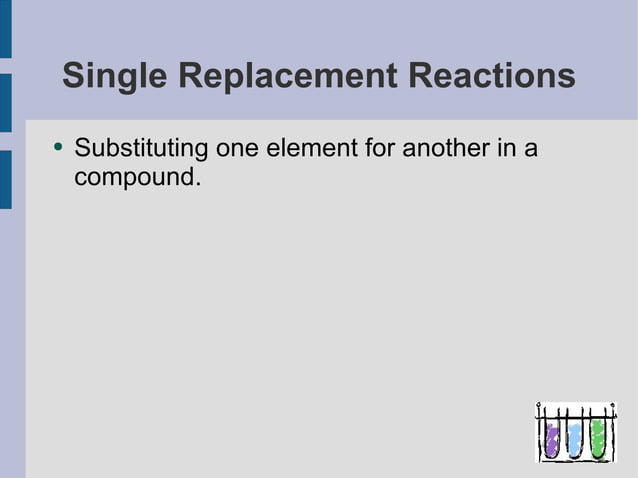 Single Replacement Reactions

• Substituting one element for another in a compound.